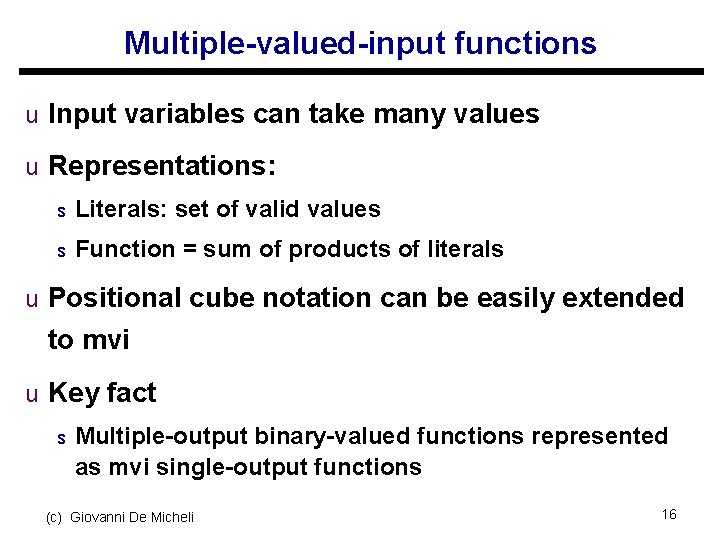 Multiple-valued-input functions

u Input variables can take many values

u Representations:

s Literals: set of valid values

s Function = sum of products of literals

u Positional cube notation can be easily extended to mvi

u Key fact

s Multiple-output binary-valued functions represented as mvi single-output functions

(c) Giovanni De Micheli

16